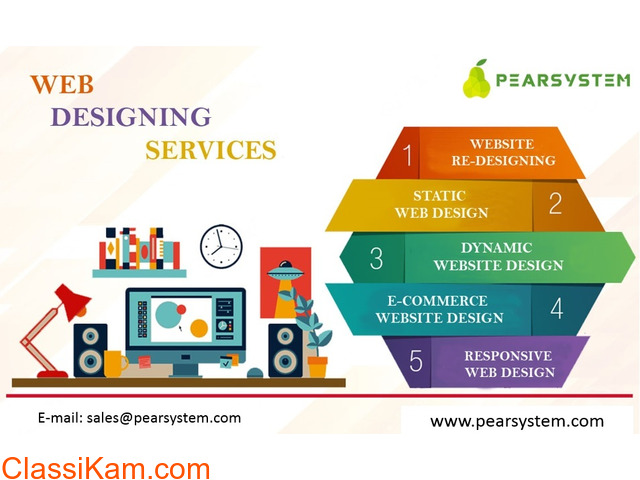 WEB
DESIGNING
SERVICES

PEARSYSTEM

1 WEBSITE RE-DESIGNING

STATIC WEB DESIGN 2

3 DYNAMIC WEBSITE DESIGN

E-COMMERCE WEBSITE DESIGN 4

5 RESPONSIVE WEB DESIGN

E-mail: sales@pearsystem.com

www.pearsystem.com

ClassiKam.com